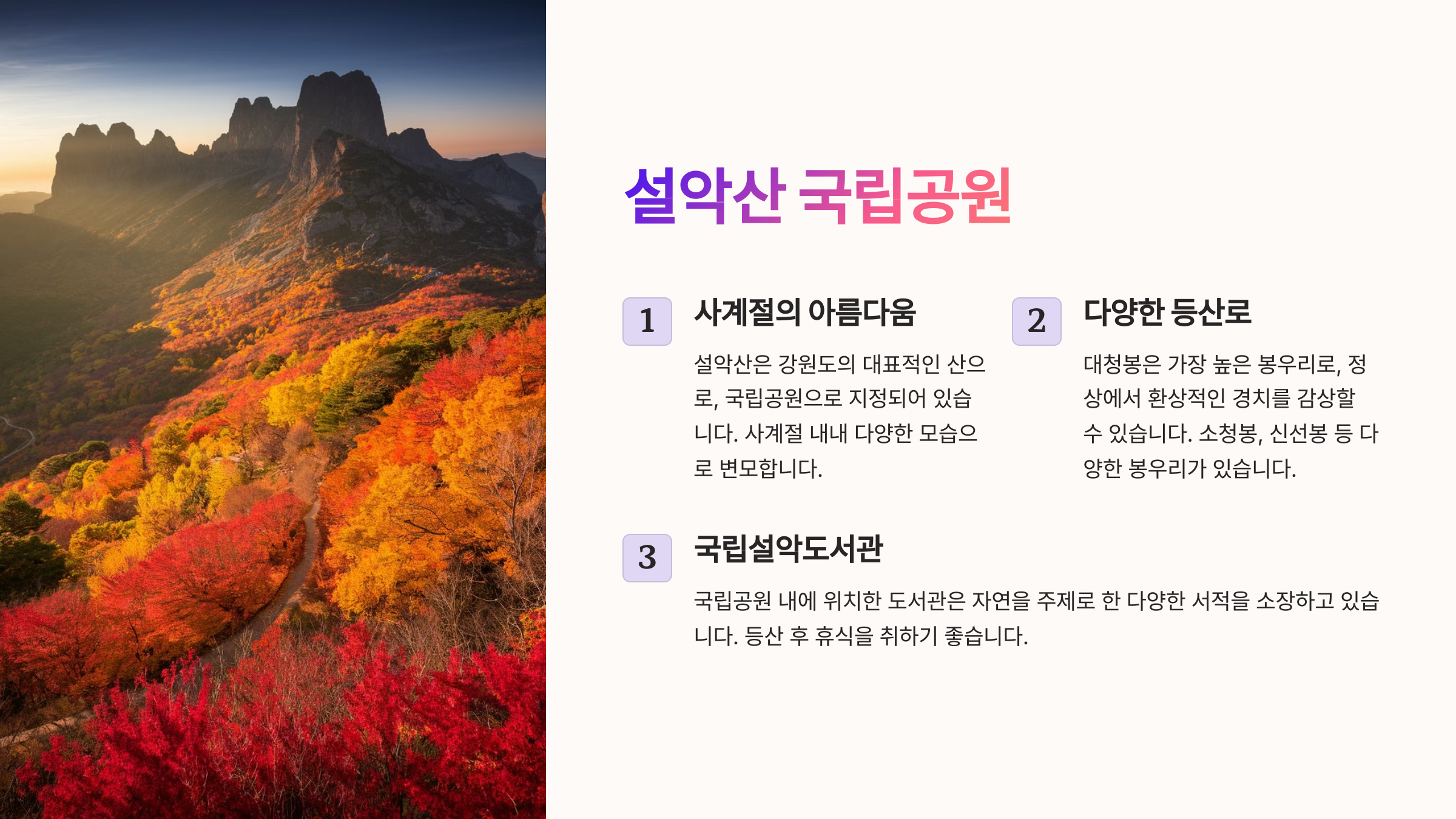 설악산 국립공원

1

사계절의 아름다움

설악산은 강원도의 대표적인 산으로, 국립공원으로 지정되어 있습니다. 사계절 내내 다양한 모습으로 변모합니다.

2

다양한 등산로

대청봉은 가장 높은 봉우리로, 정상에서 환상적인 경치를 감상할 수 있습니다. 소청봉, 신선봉 등 다양한 봉우리가 있습니다.

3

국립설악도서관

국립공원 내에 위치한 도서관은 자연을 주제로 한 다양한 서적을 소장하고 있습니다. 등산 후 휴식을 취하기 좋습니다.